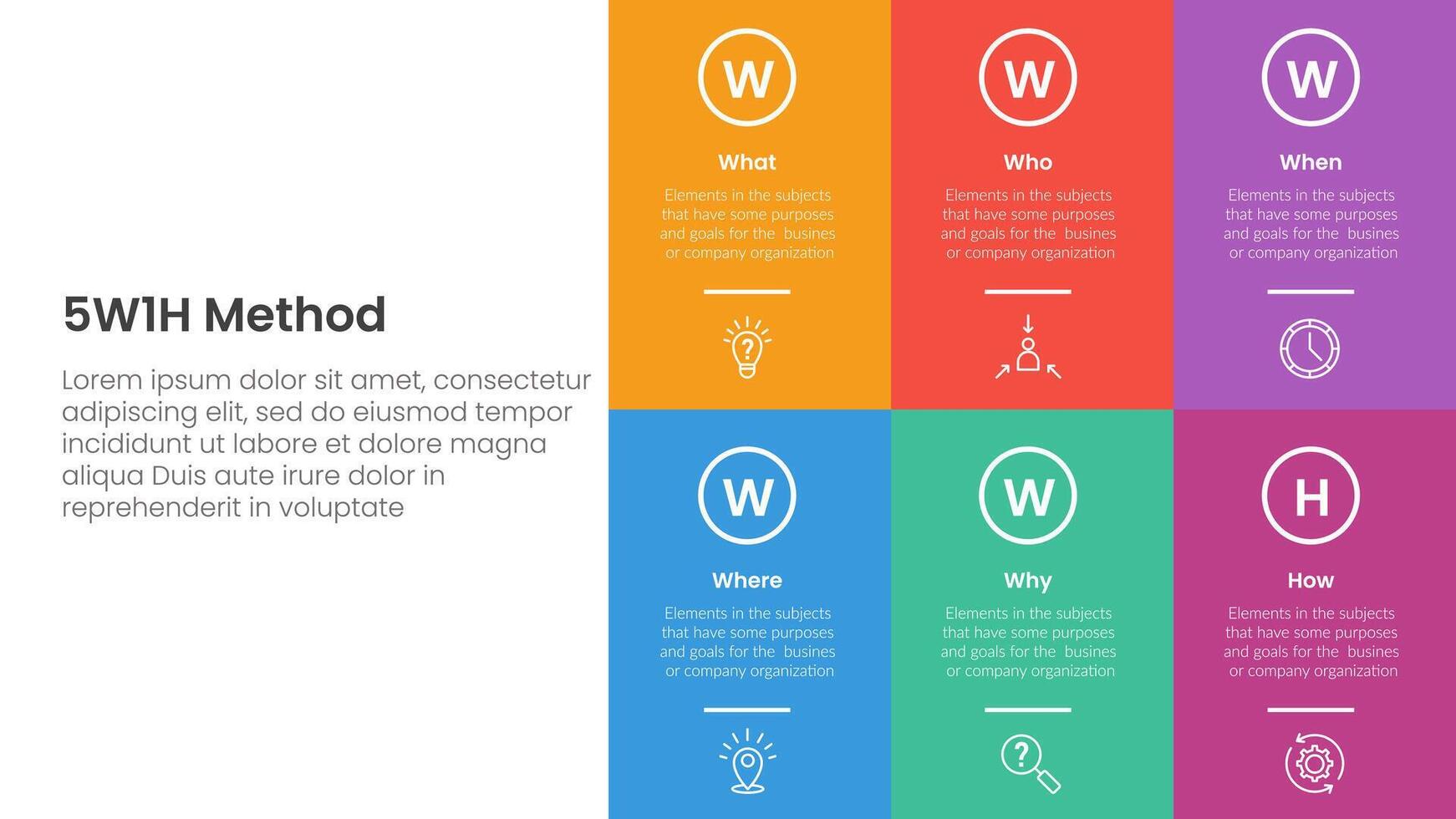 5W1H Method

Lorem ipsum dolor sit amet, consectetur adipiscing elit, sed do eiusmod tempor incididunt ut labore et dolore magna aliqua Duis aute irure dolor in reprehenderit in voluptate

W

What

Elements in the subjects that have some purposes and goals for the busines or company organization

W

Who

Elements in the subjects that have some purposes and goals for the busines or company organization

W

When

Elements in the subjects that have some purposes and goals for the busines or company organization

W

Where

Elements in the subjects that have some purposes and goals for the busines or company organization

W

Why

Elements in the subjects that have some purposes and goals for the busines or company organization

H

How

Elements in the subjects that have some purposes and goals for the busines or company organization